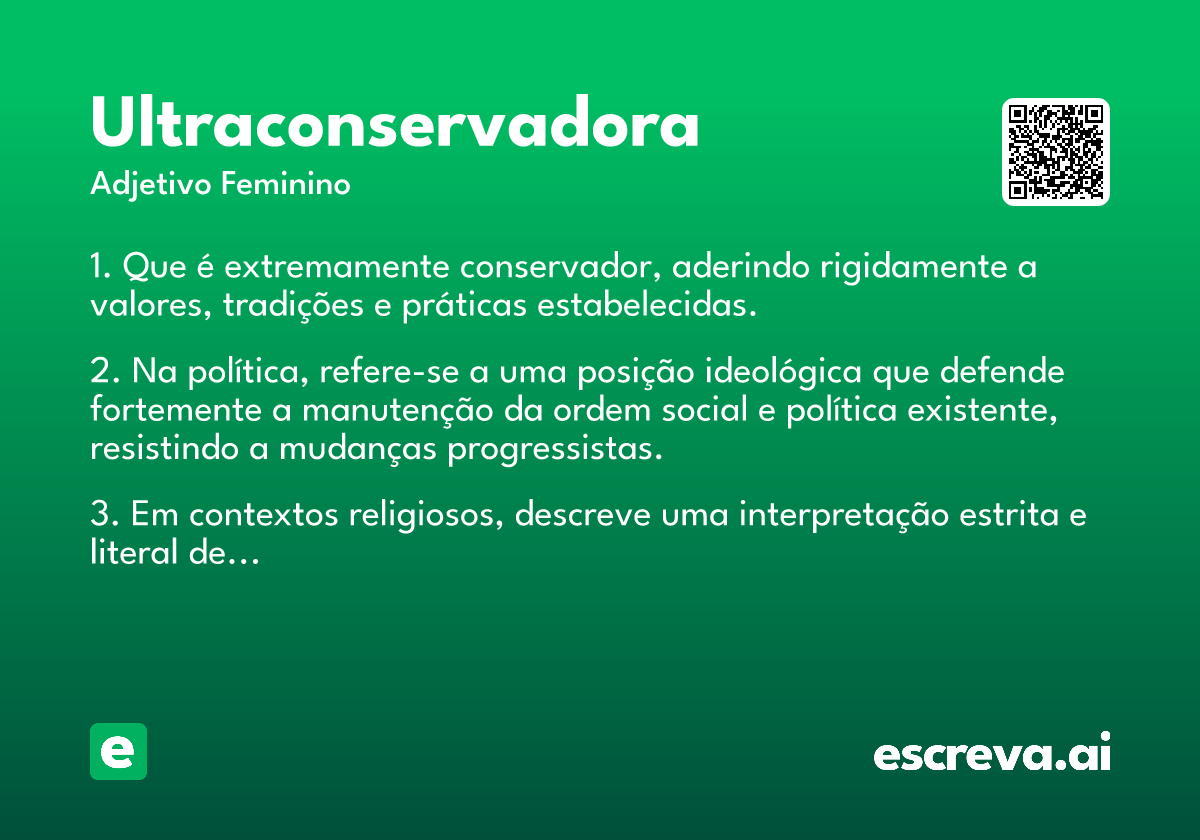 Ultraconservadora
Adjetivo Feminino

1. Que é extremamente conservador, aderindo rigidamente a valores, tradições e práticas estabelecidas.

2. Na política, refere-se a uma posição ideológica que defende fortemente a manutenção da ordem social e política existente, resistindo a mudanças progressistas.

3. Em contextos religiosos, descreve uma interpretação estrita e literal de...

e

escreva.ai